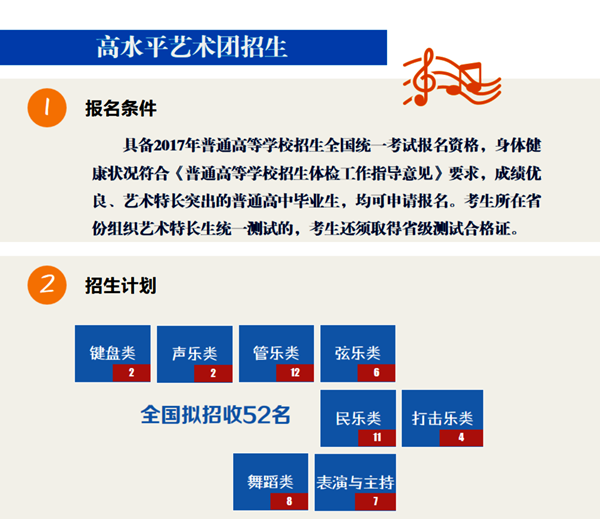 高水平艺术团招生

1 报名条件

具备2017年普通高等学校招生全国统一考试报名资格，身体健康状况符合《普通高等学校招生体检工作指导意见》要求，成绩优良、艺术特长突出的普通高中毕业生，均可申请报名。考生所在省份组织艺术特长生统一测试的，考生还须取得省级测试合格证。

2 招生计划

键盘类 2
声乐类 2
管乐类 12
弦乐类 6

全国拟招收52名

民乐类 11
打击乐类 4
舞蹈类 8
表演与主持 7